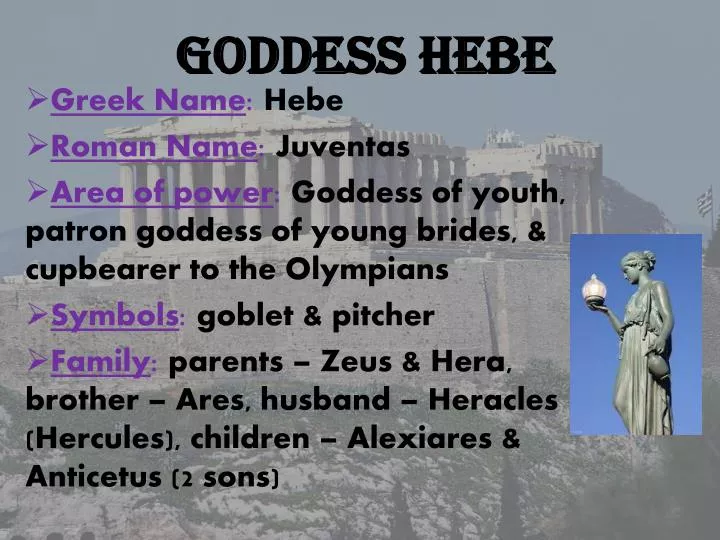 GODDESS HEBE

➢Greek Name: Hebe

➢Roman Name: Juventas

➢Area of power: Goddess of youth, patron goddess of young brides, & cupbearer to the Olympians

➢Symbols: goblet & pitcher

➢Family: parents – Zeus & Hera, brother – Ares, husband – Heracles (Hercules), children – Alexiares & Anticetus (2 sons)